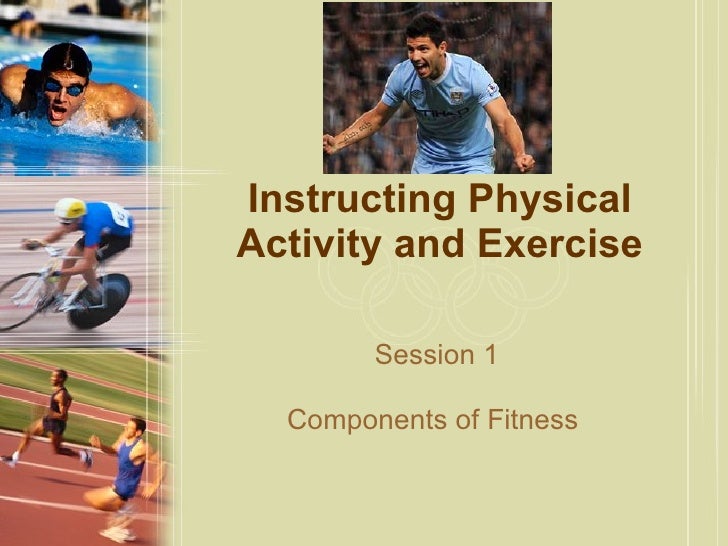 Instructing Physical Activity and Exercise

Session 1

Components of Fitness